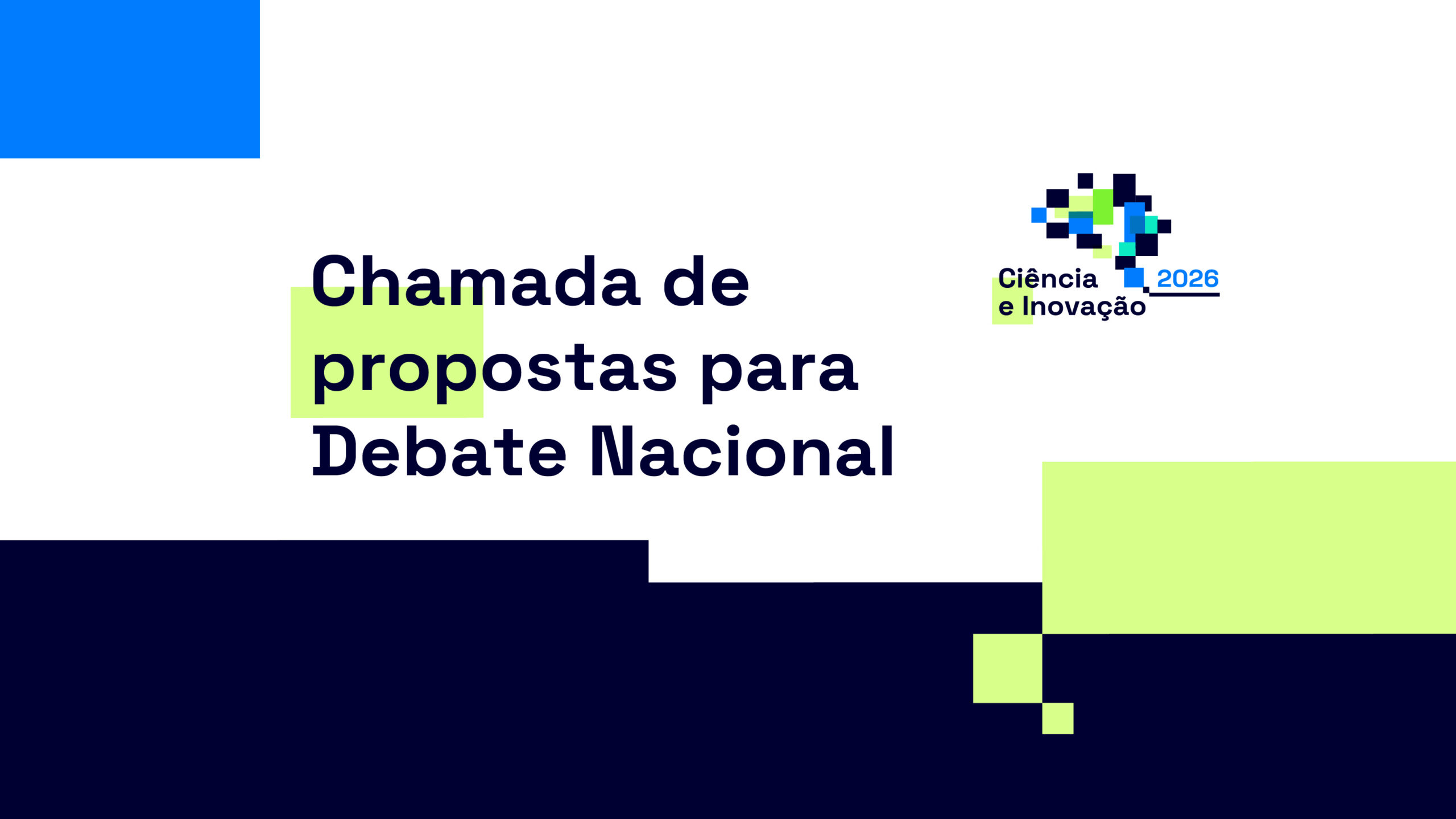 Chamada de propostas para Debate Nacional

Ciência e Inovação 2026